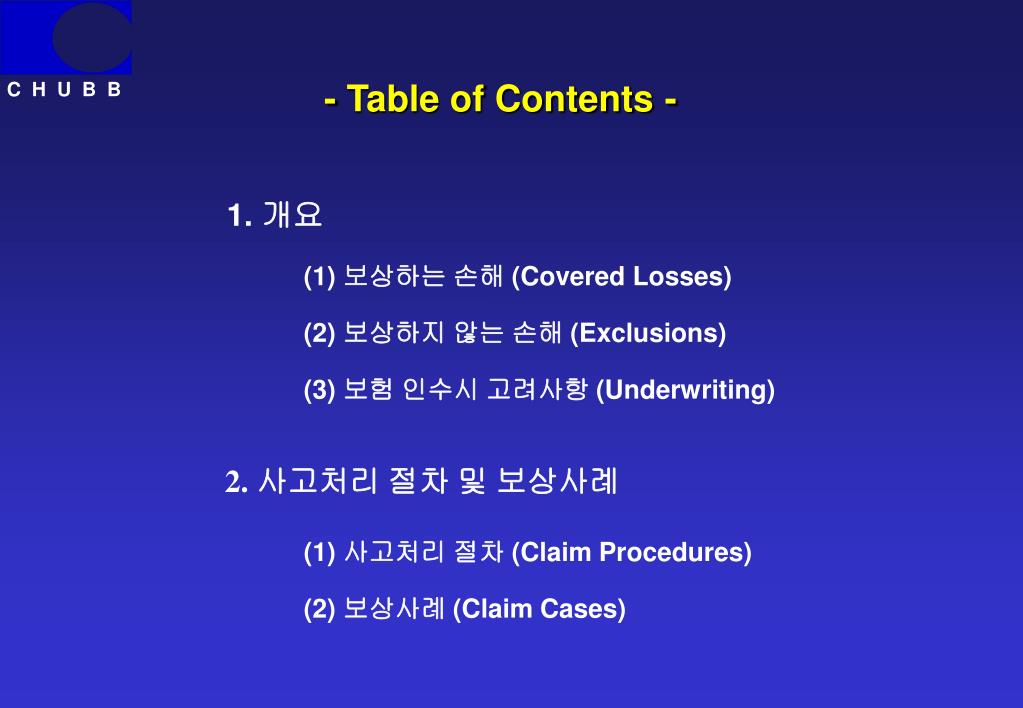 C H U B B

- Table of Contents -

1. 개요

(1) 보상하는 손해 (Covered Losses)

(2) 보상하지 않는 손해 (Exclusions)

(3) 보험 인수시 고려사항 (Underwriting)

2. 사고처리 절차 및 보상사례

(1) 사고처리 절차 (Claim Procedures)

(2) 보상사례 (Claim Cases)